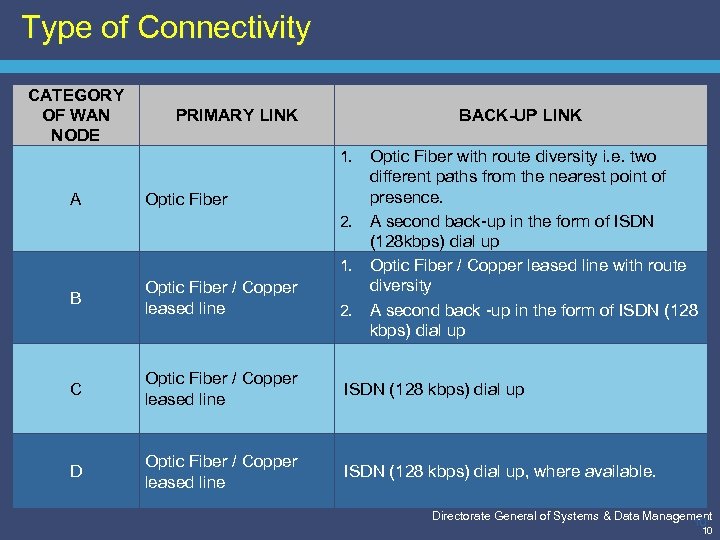 Type of Connectivity

| CATEGORY OF WAN NODE | PRIMARY LINK | BACK-UP LINK |
|---|---|---|
| A | Optic Fiber | 1. Optic Fiber with route diversity i.e. two different paths from the nearest point of presence. 2. A second back-up in the form of ISDN (128kbps) dial up |
| B | Optic Fiber / Copper leased line | 1. Optic Fiber / Copper leased line with route diversity 2. A second back -up in the form of ISDN (128 kbps) dial up |
| C | Optic Fiber / Copper leased line | ISDN (128 kbps) dial up |
| D | Optic Fiber / Copper leased line | ISDN (128 kbps) dial up, where available. |

Directorate General of Systems & Data Management
10